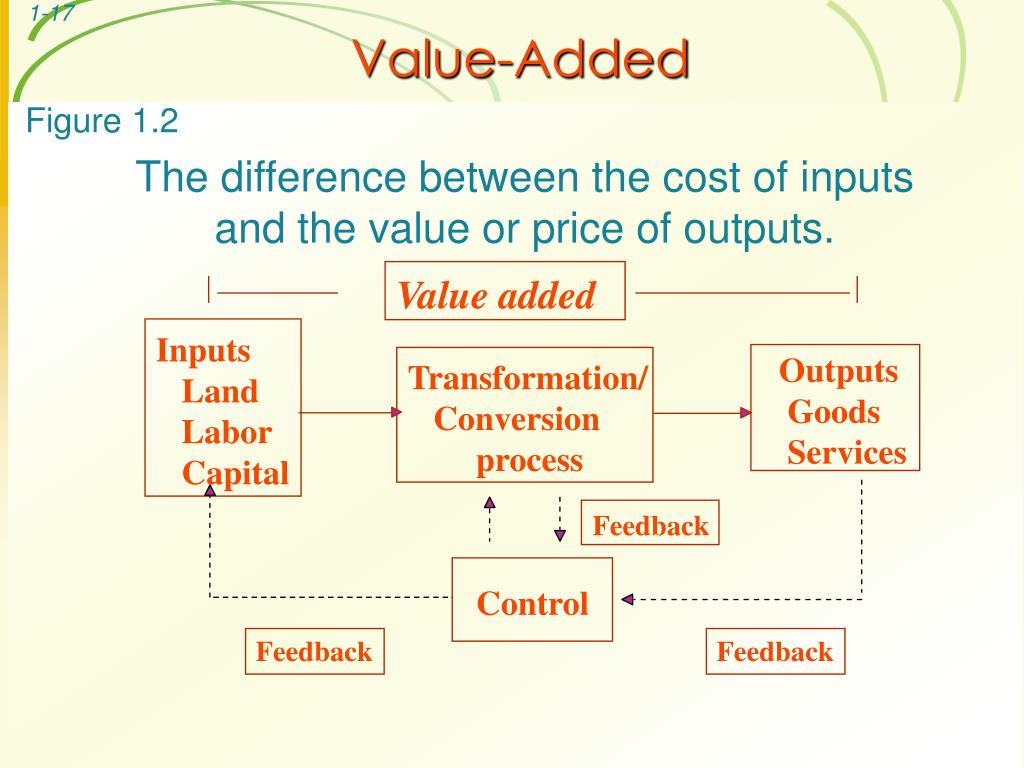 1-17

Value-Added

Figure 1.2

The difference between the cost of inputs and the value or price of outputs.

Value added

Inputs
Land
Labor
Capital

Transformation/
Conversion
process

Outputs
Goods
Services

Feedback

Control

Feedback

Feedback